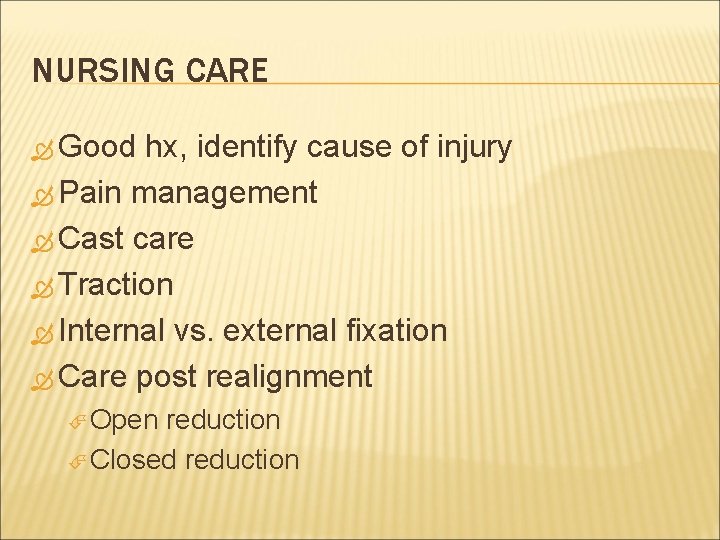 NURSING CARE

Good hx, identify cause of injury
Pain management
Cast care
Traction
Internal vs. external fixation
Care post realignment
Open reduction
Closed reduction